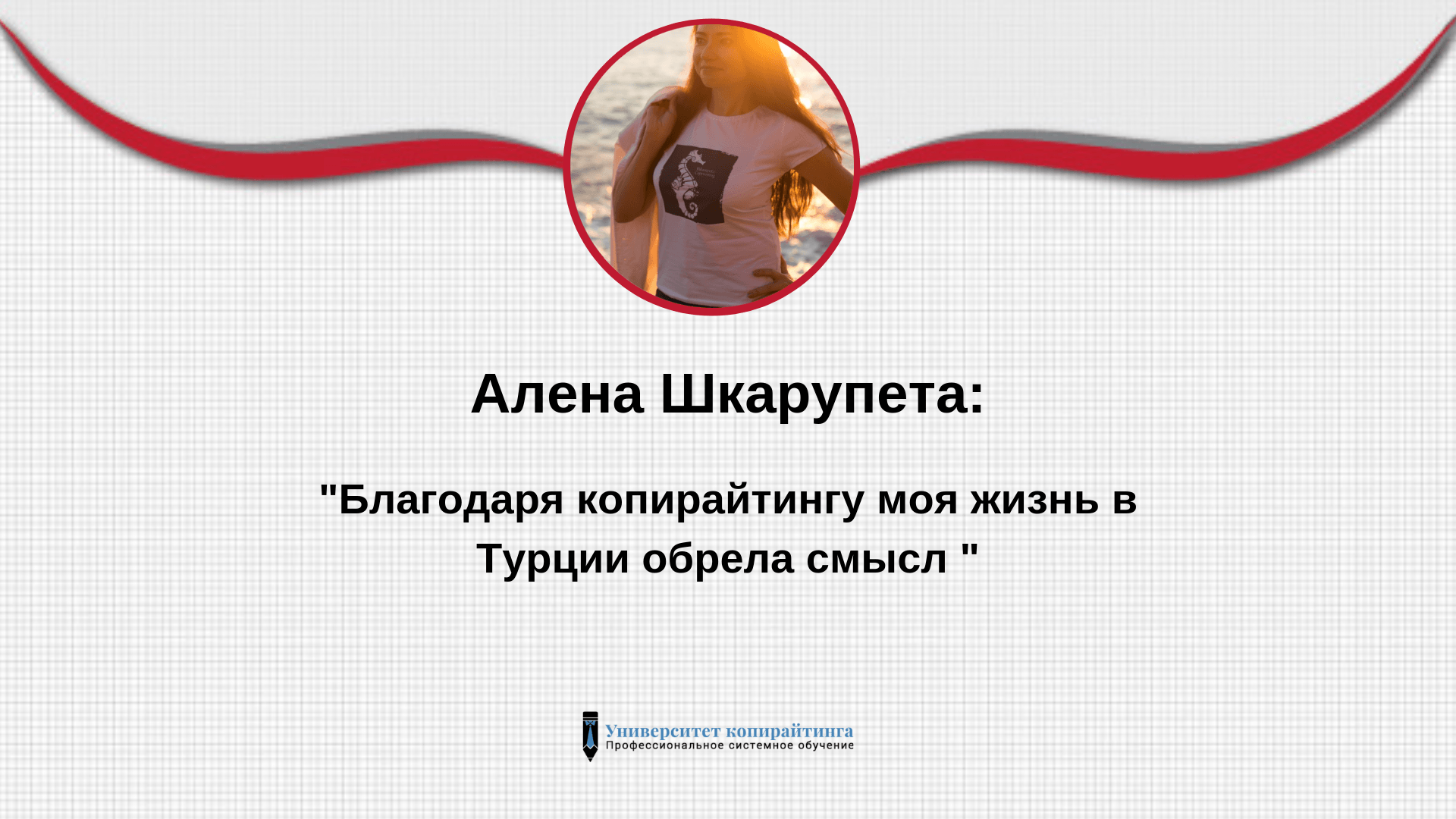 Алена Шкарупета:

"Благодаря копирайтингу моя жизнь в Турции обрела смысл "

Университет копирайтинга
Профессиональное системное обучение